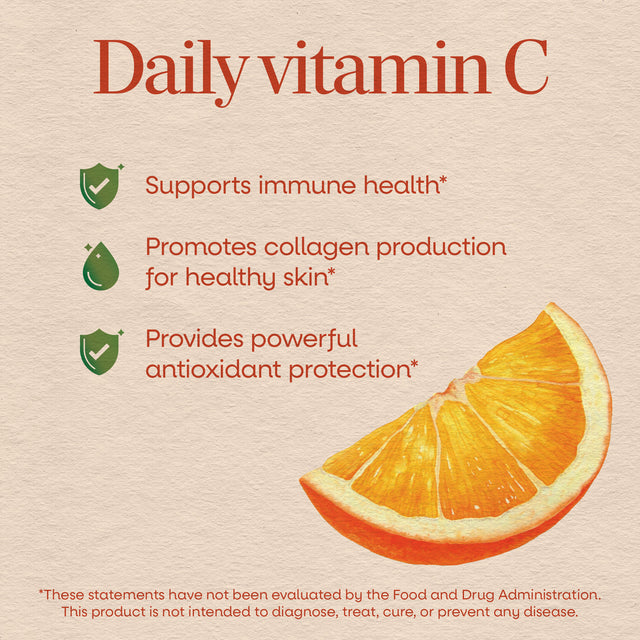 Daily vitamin C

Supports immune health*

Promotes collagen production for healthy skin*

Provides powerful antioxidant protection*

*These statements have not been evaluated by the Food and Drug Administration. This product is not intended to diagnose, treat, cure, or prevent any disease.